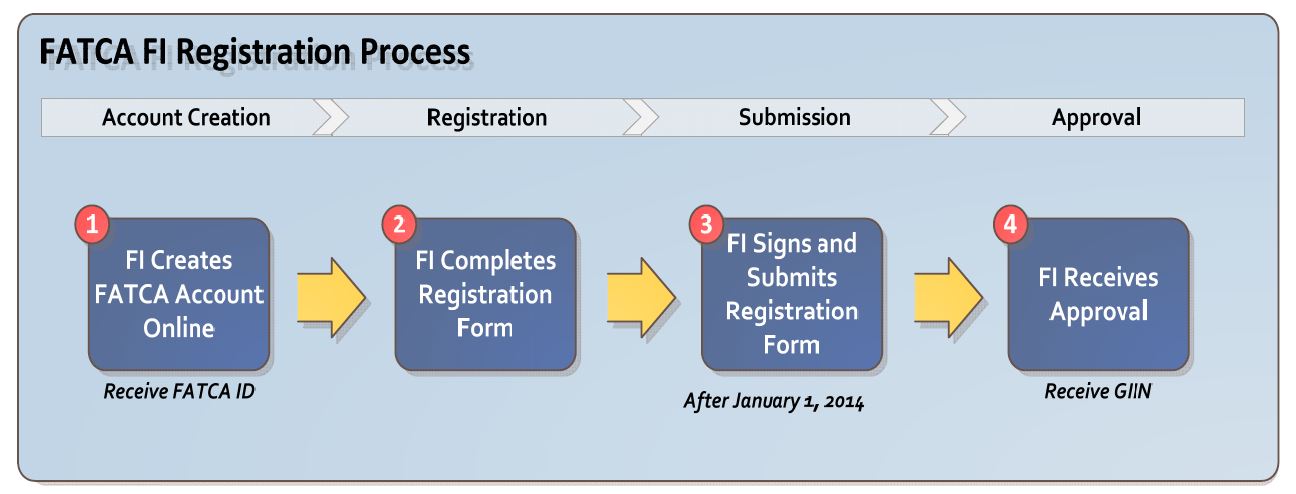 FATCA FI Registration Process

Account Creation

Registration

Submission

Approval

1

FI Creates FATCA Account Online

Receive FATCA ID

2

FI Completes Registration Form

3

FI Signs and Submits Registration Form

After January 1, 2014

4

FI Receives Approval

Receive GIIN